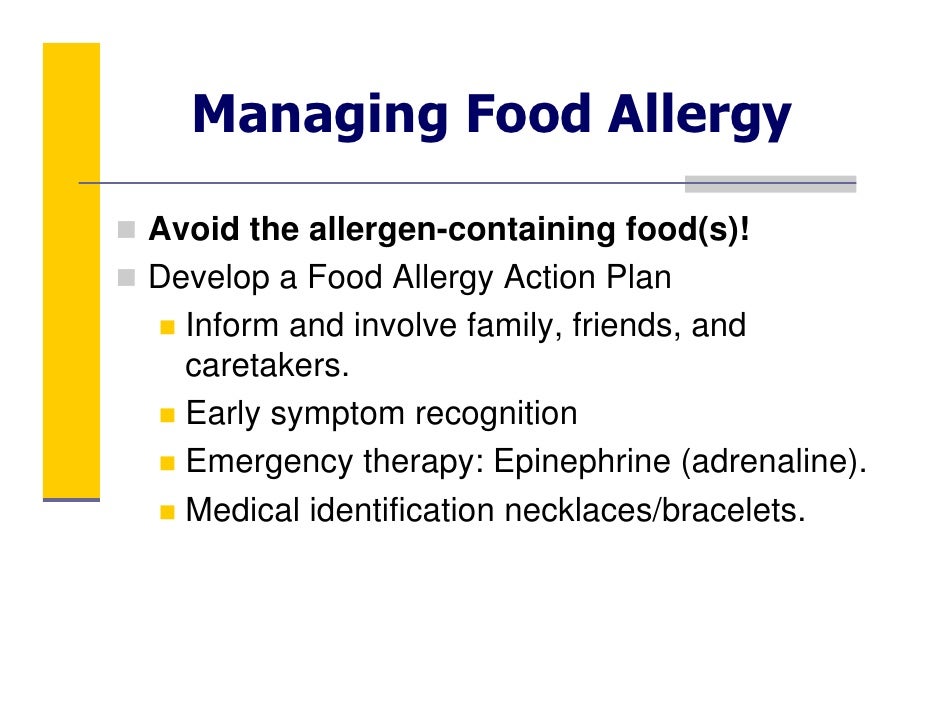 Managing Food Allergy

• Avoid the allergen-containing food(s)!
• Develop a Food Allergy Action Plan
• Inform and involve family, friends, and caretakers.
• Early symptom recognition
• Emergency therapy: Epinephrine (adrenaline).
• Medical identification necklaces/bracelets.